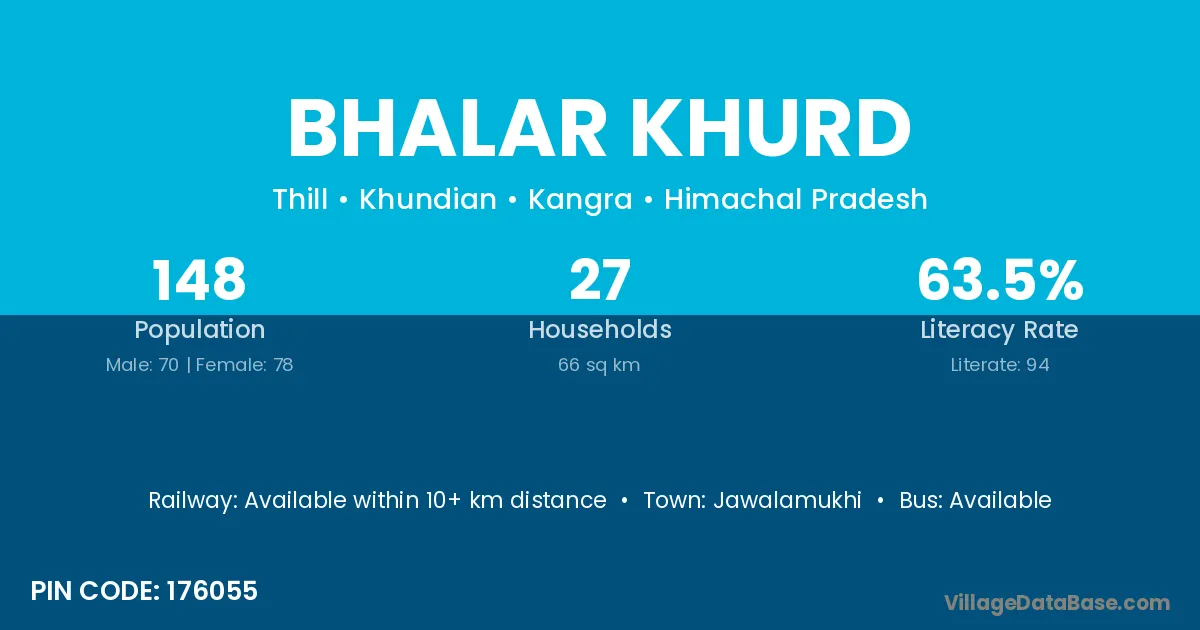 BHALAR KHURD

Thill • Khundian • Kangra • Himachal Pradesh

148
Population
Male: 70 | Female: 78

27
Households
66 sq km

63.5%
Literacy Rate
Literate: 94

Railway: Available within 10+ km distance • Town: Jawalamukhi • Bus: Available

PIN CODE: 176055

VillageDataBase.com